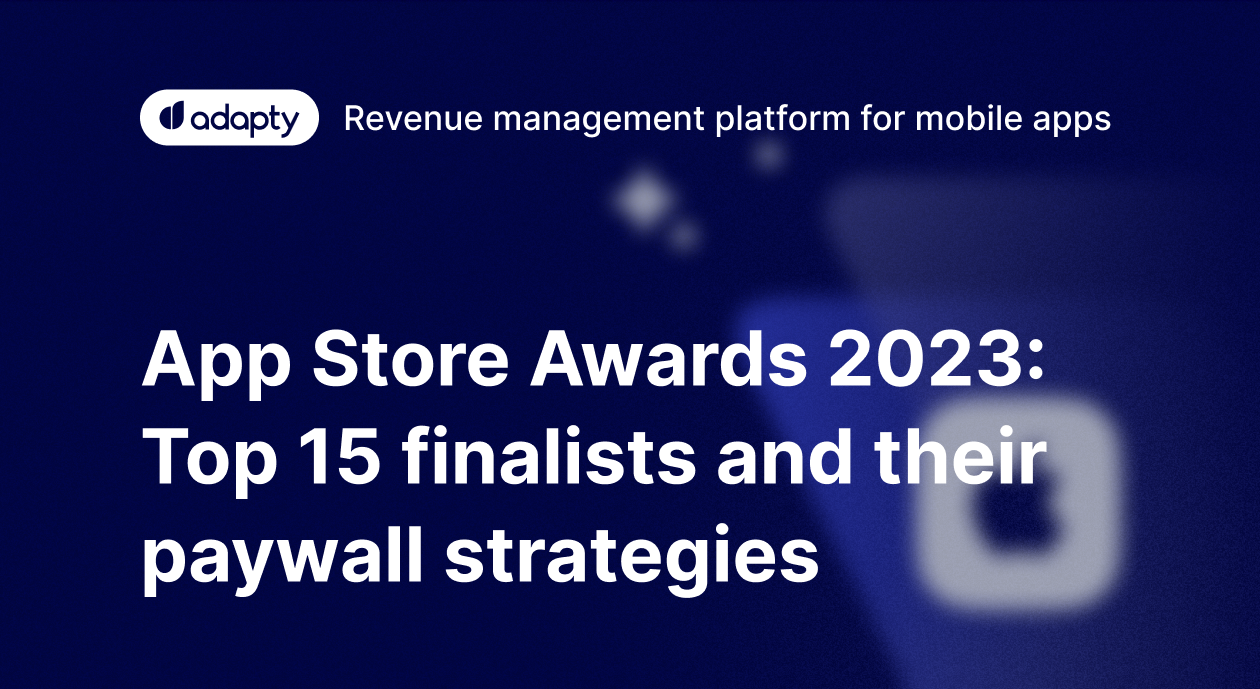 adapty Revenue management platform for mobile apps

App Store Awards 2023: Top 15 finalists and their paywall strategies